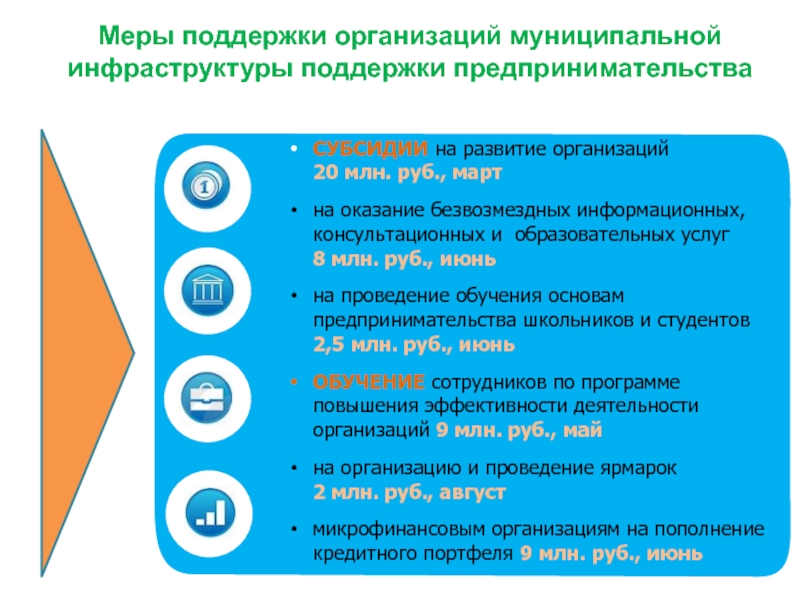 Меры поддержки организаций муниципальной инфраструктуры поддержки предпринимательства

• СУБСИДИИ на развитие организаций 20 млн. руб., март

• на оказание безвозмездных информационных, консультационных и образовательных услуг 8 млн. руб., июнь

• на проведение обучения основам предпринимательства школьников и студентов 2,5 млн. руб., июнь

• ОБУЧЕНИЕ сотрудников по программе повышения эффективности деятельности организаций 9 млн. руб., май

• на организацию и проведение ярмарок 2 млн. руб., август

• микрофинансовым организациям на пополнение кредитного портфеля 9 млн. руб., июнь